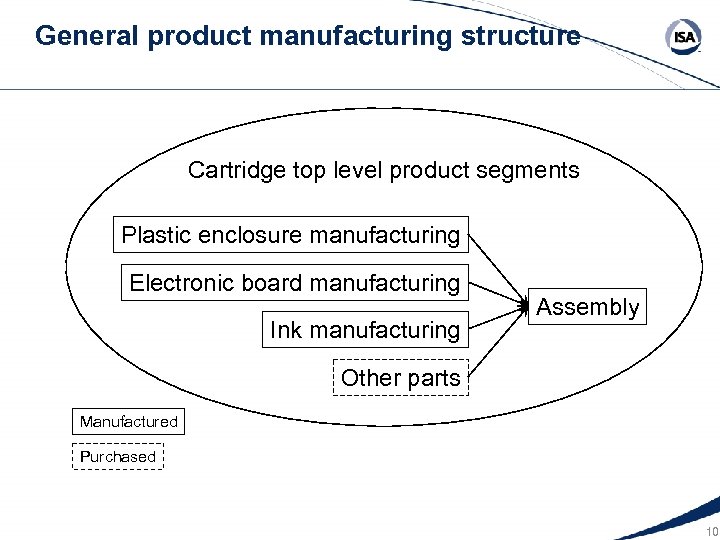 General product manufacturing structure

ISA

Cartridge top level product segments

Plastic enclosure manufacturing

Electronic board manufacturing

Ink manufacturing

Other parts

Assembly

Manufactured

Purchased

10